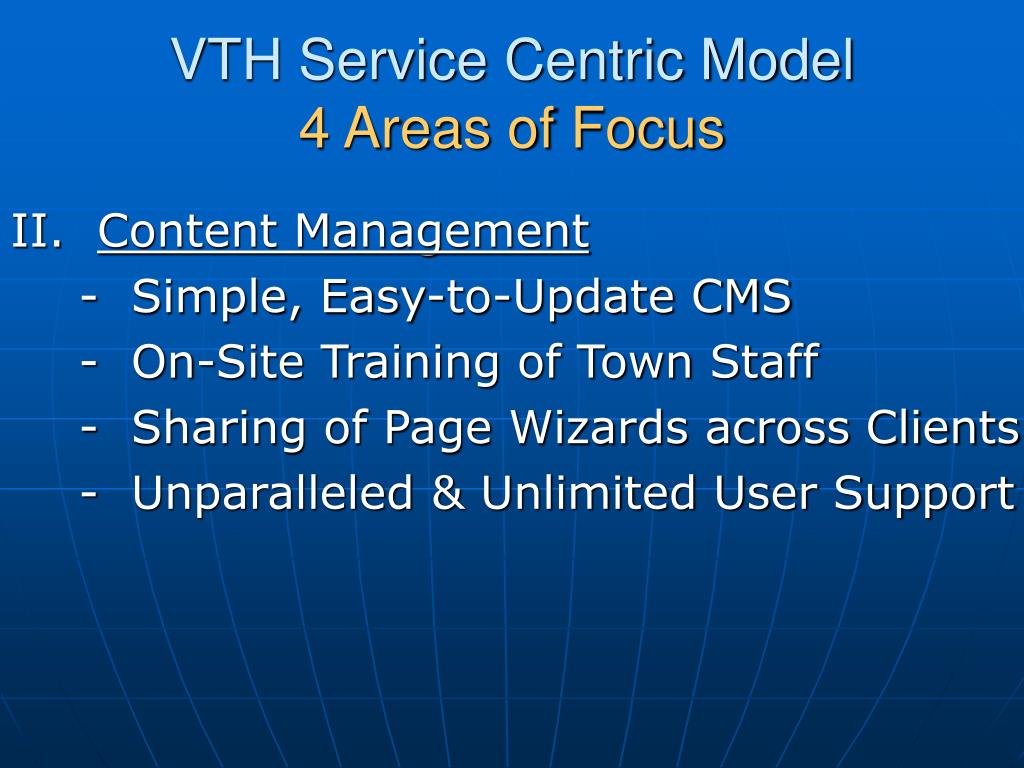 VTH Service Centric Model
4 Areas of Focus

II. Content Management
- Simple, Easy-to-Update CMS
- On-Site Training of Town Staff
- Sharing of Page Wizards across Clients
- Unparalleled & Unlimited User Support